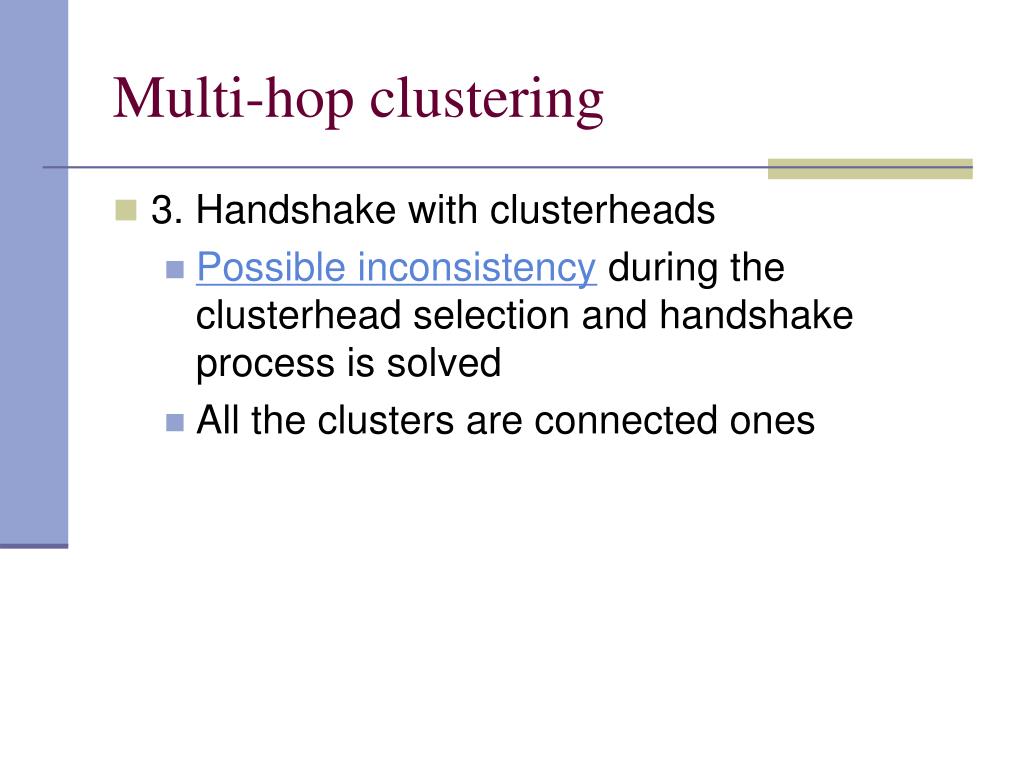 Multi-hop clustering

3. Handshake with clusterheads

Possible inconsistency during the clusterhead selection and handshake process is solved

All the clusters are connected ones